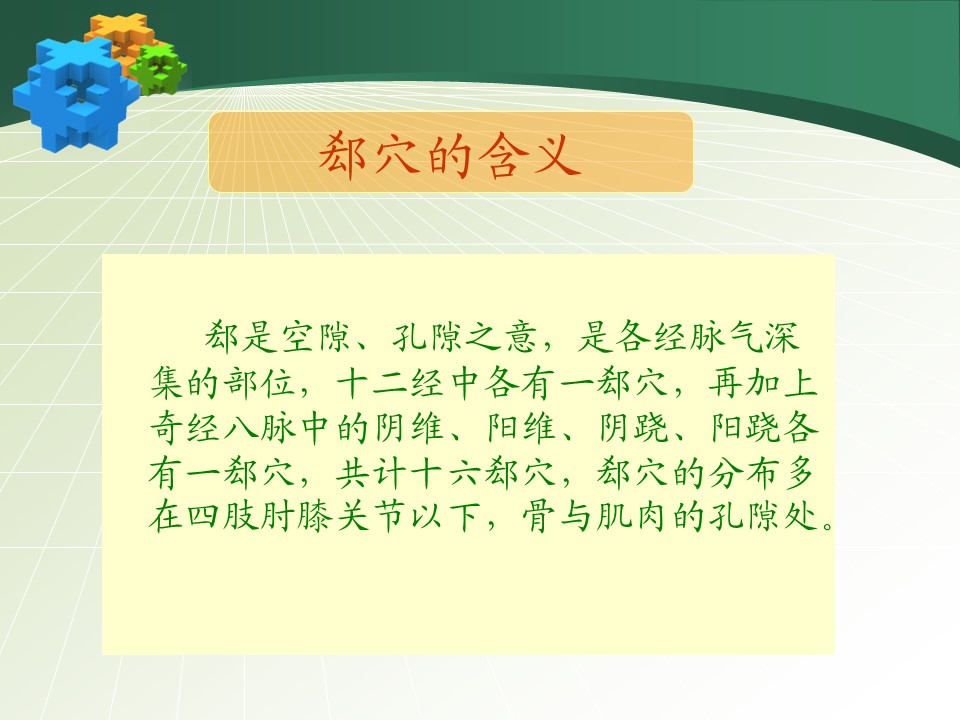 郄穴的含义

郄是空隙、孔隙之意，是各经脉气深集的部位，十二经中各有一郄穴，再加上奇经八脉中的阴维、阳维、阴跷、阳跷各有一郄穴，共计十六郄穴，郄穴的分布多在四肢肘膝关节以下，骨与肌肉的孔隙处。